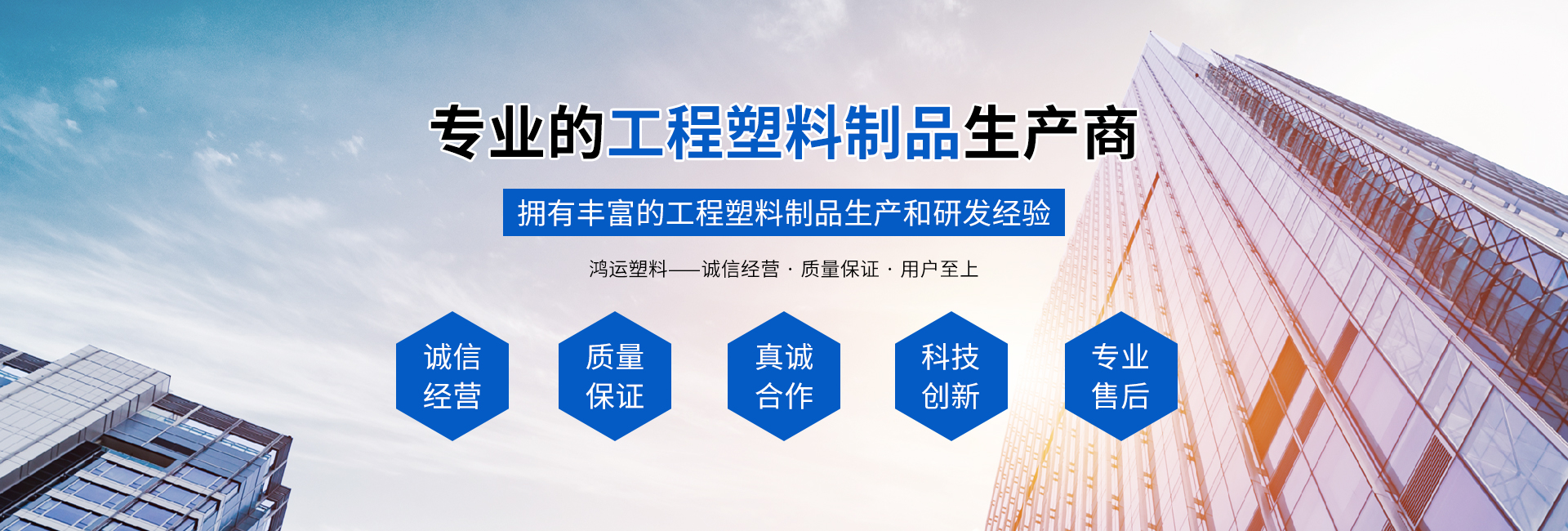 专业的工程塑料制品生产商

拥有丰富的工程塑料制品生产和研发经验

鸿运塑料——诚信经营 · 质量保证 · 用户至上

诚信经营

质量保证

真诚合作

科技创新

专业售后